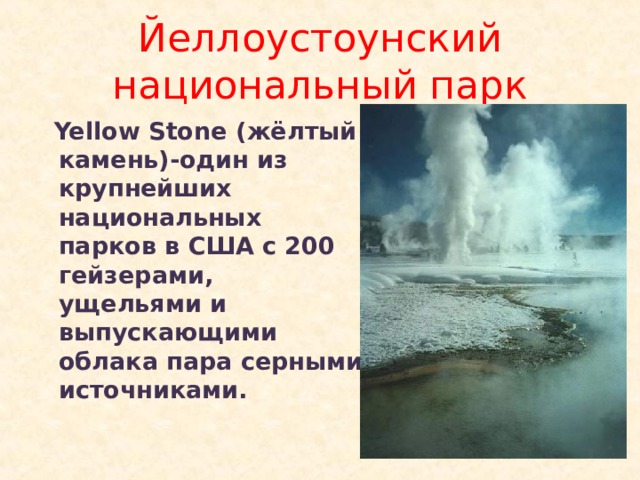 Йеллоустоунский национальный парк

Yellow Stone (жёлтый камень)-один из крупнейших национальных парков в США с 200 гейзерами, ущельями и выпускающими облака пара серными источниками.